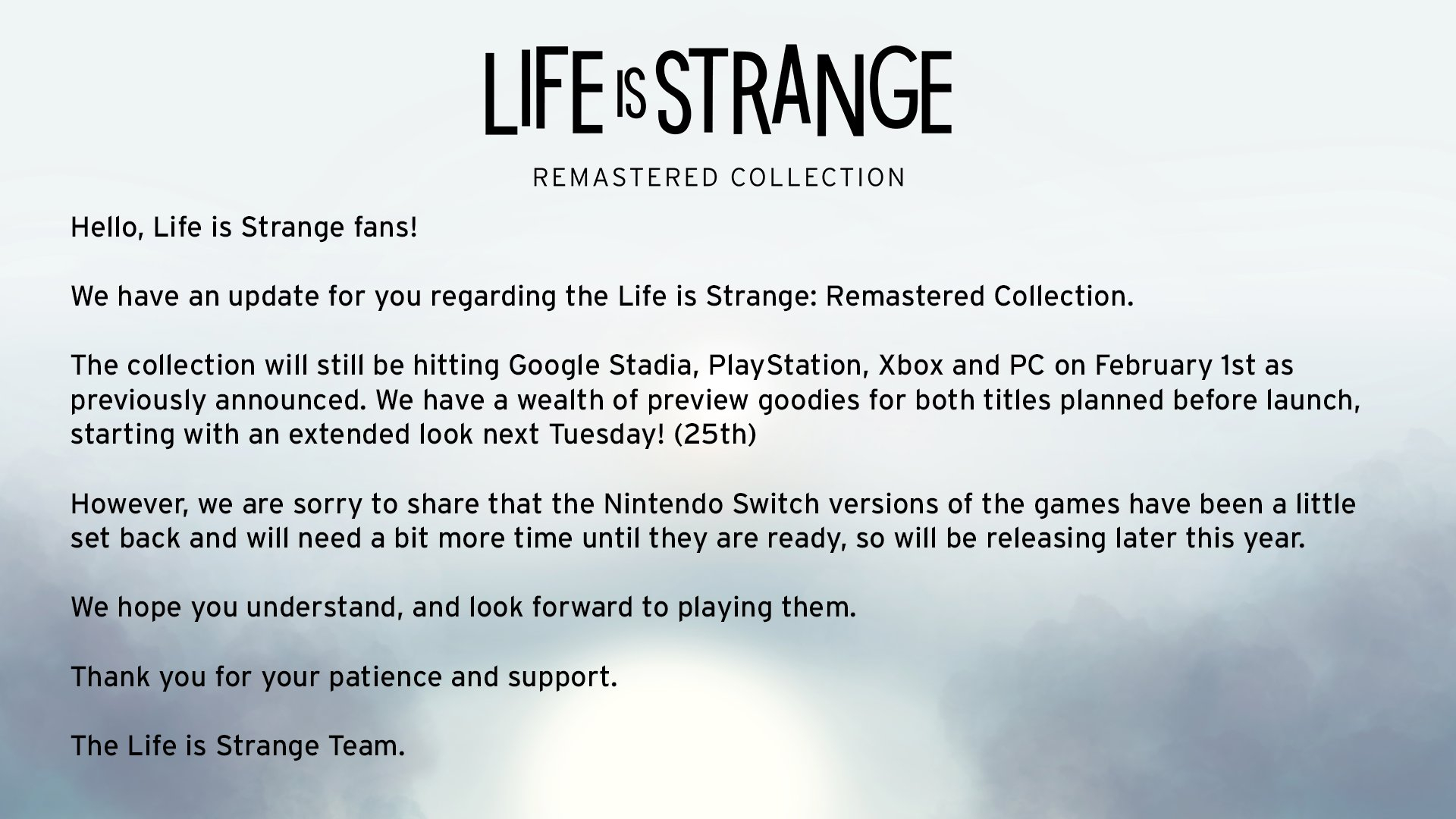 LIFE IS STRANGE

REMASTERED COLLECTION

Hello, Life is Strange fans!

We have an update for you regarding the Life is Strange: Remastered Collection.

The collection will still be hitting Google Stadia, PlayStation, Xbox and PC on February 1st as previously announced. We have a wealth of preview goodies for both titles planned before launch, starting with an extended look next Tuesday! (25th)

However, we are sorry to share that the Nintendo Switch versions of the games have been a little set back and will need a bit more time until they are ready, so will be releasing later this year.

We hope you understand, and look forward to playing them.

Thank you for your patience and support.

The Life is Strange Team.